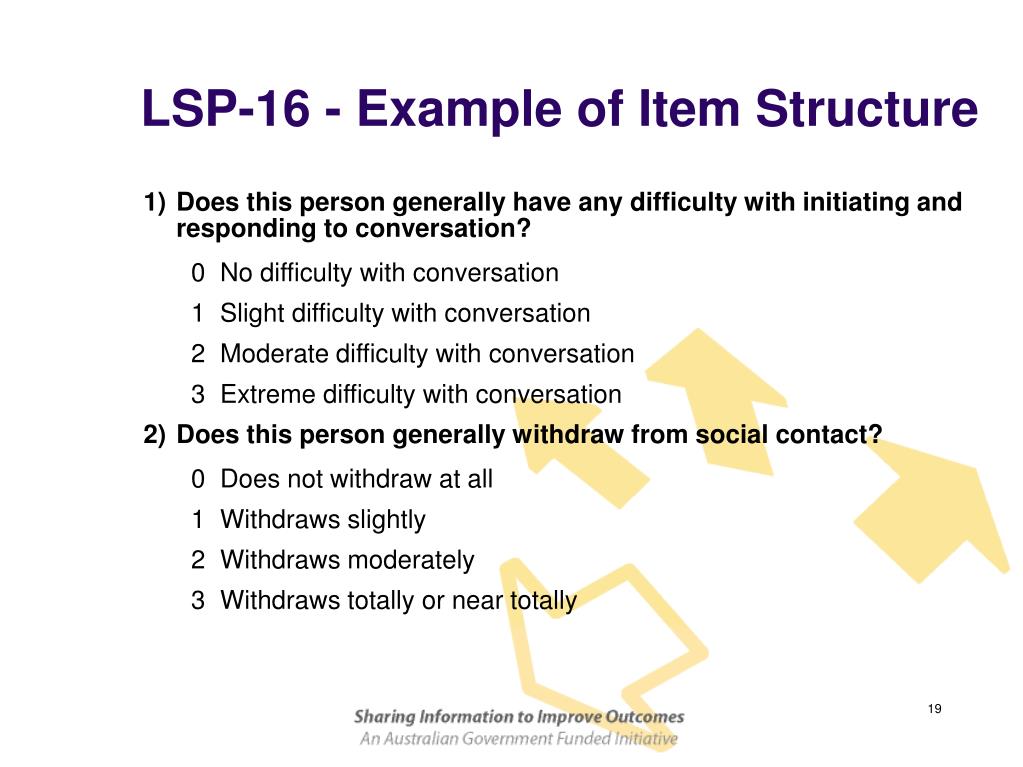 LSP-16 - Example of Item Structure

1) Does this person generally have any difficulty with initiating and responding to conversation?

0 No difficulty with conversation

1 Slight difficulty with conversation

2 Moderate difficulty with conversation

3 Extreme difficulty with conversation

2) Does this person generally withdraw from social contact?

0 Does not withdraw at all

1 Withdraws slightly

2 Withdraws moderately

3 Withdraws totally or near totally

19

Sharing Information to Improve Outcomes
An Australian Government Funded Initiative